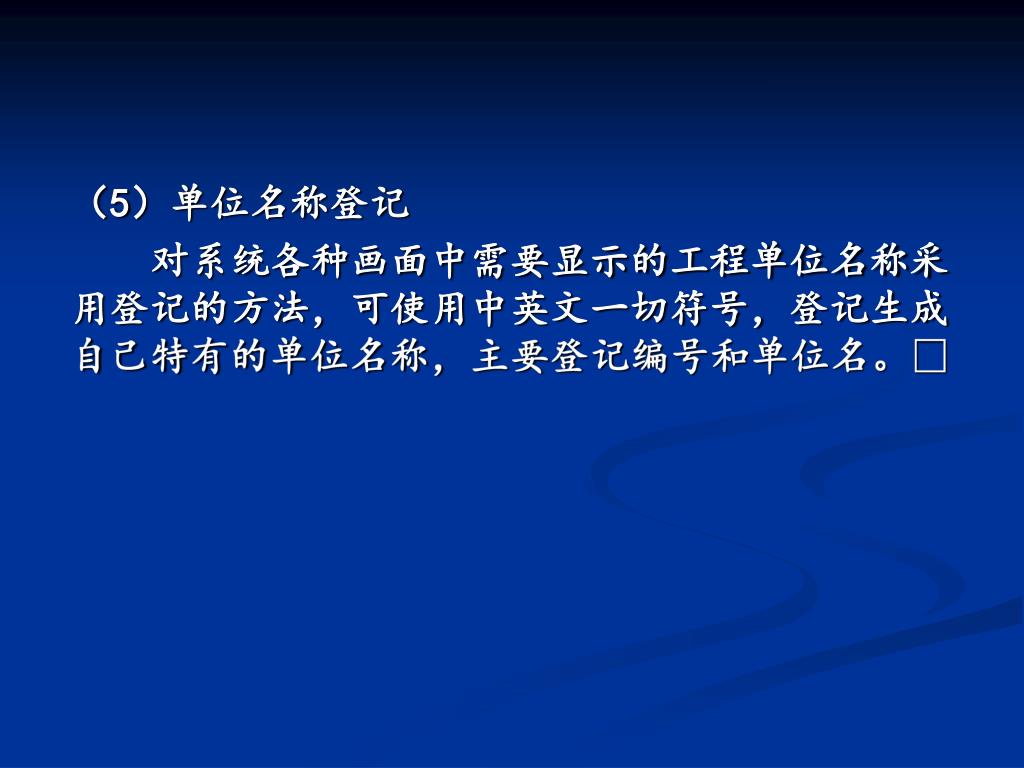 （5）单位名称登记

对系统各种画面中需要显示的工程单位名称采用登记的方法，可使用中英文一切符号，登记生成自己特有的单位名称，主要登记编号和单位名。□